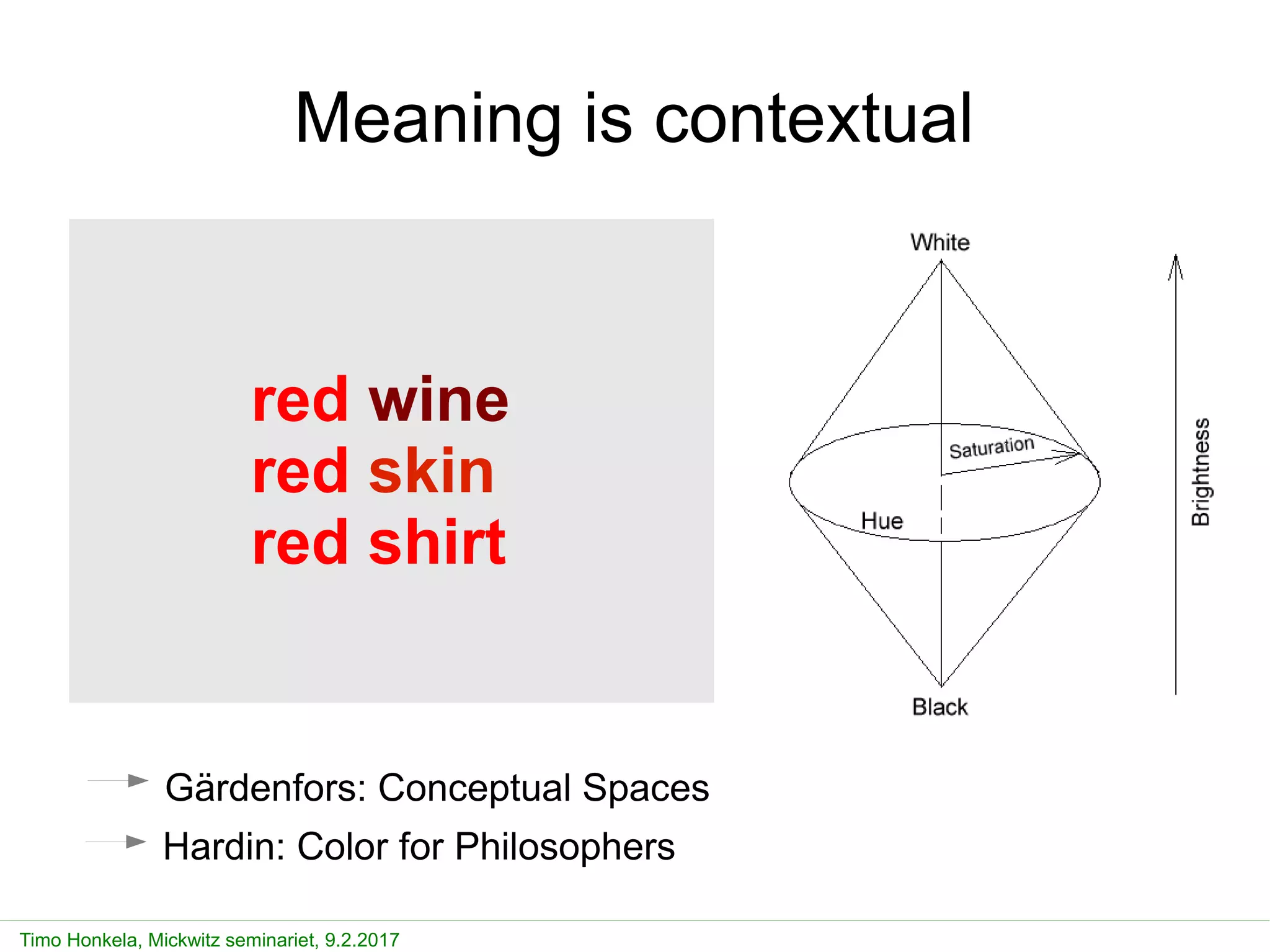 Meaning is contextual

red wine
red skin
red shirt

White

Saturation

Hue

Black

Brightness

Gärdenfors: Conceptual Spaces

Hardin: Color for Philosophers

Timo Honkela, Mickwitz seminariet, 9.2.2017